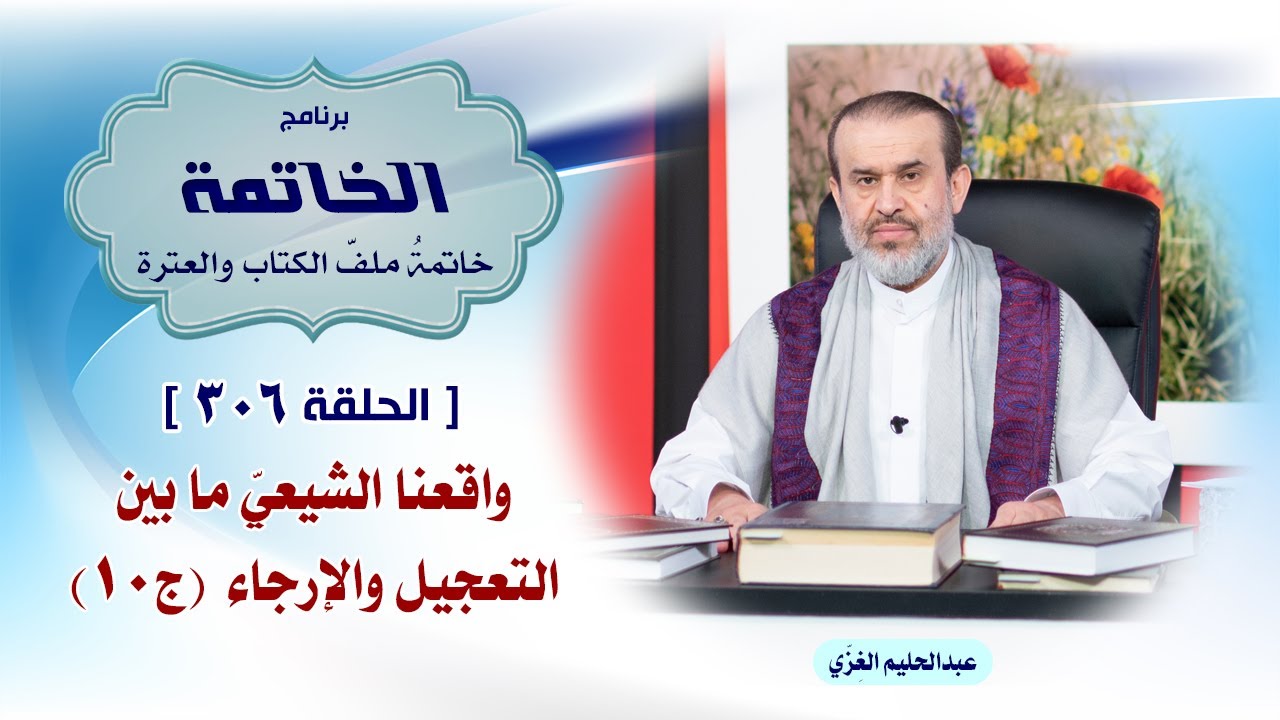 برنامج
الخاتمة
خاتمةُ ملفّ الكتاب والعترة

[ الحلقة ٣٠٦ ]

واقعنا الشيعيّ ما بين التعجيل والإرجاء (ج١٠)

عبدالحليم الغِزّي